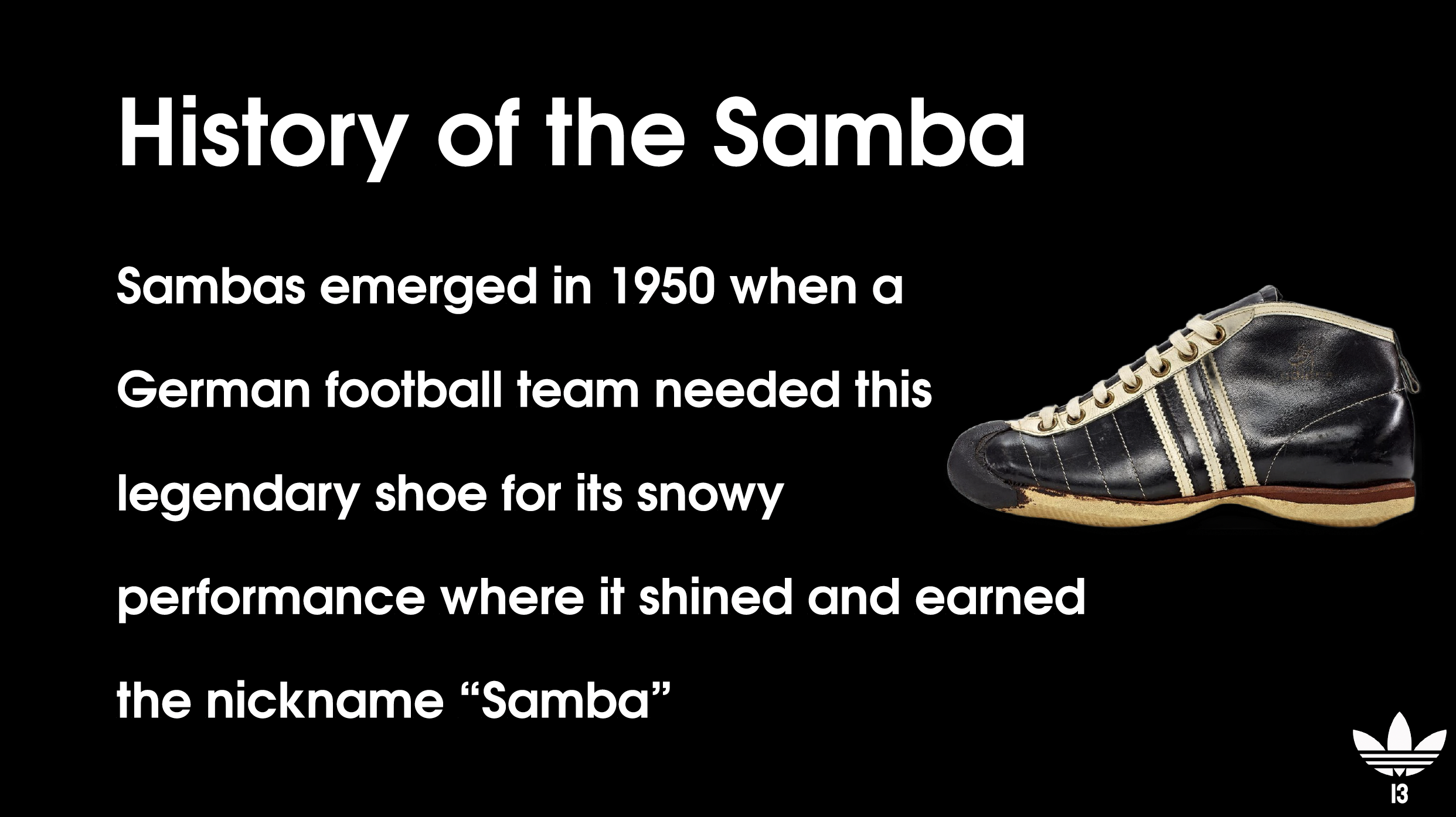 History of the Samba

Sambas emerged in 1950 when a German football team needed this legendary shoe for its snowy performance where it shined and earned the nickname "Samba"

13